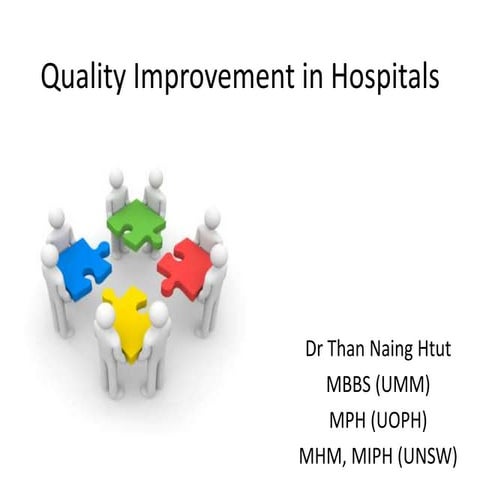 Quality Improvement in Hospitals

Dr Than Naing Htut
MBBS (UMM)
MPH (UOPH)
MHM, MIPH (UNSW)